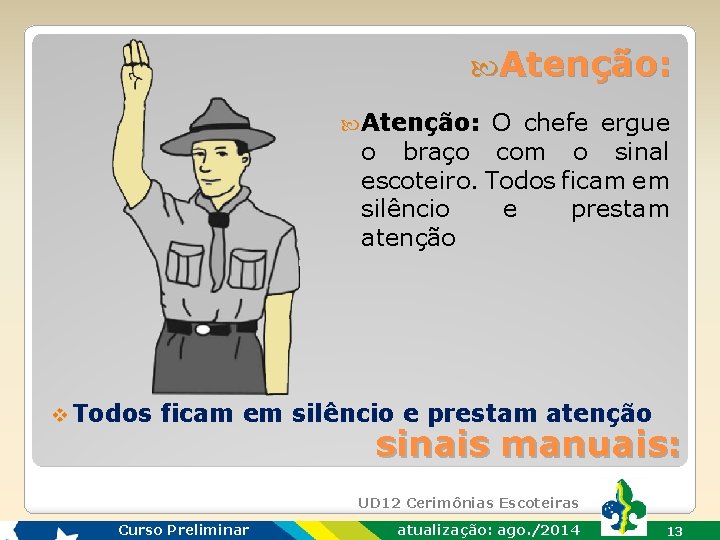 Atenção:

Atenção: O chefe ergue o braço com o sinal escoteiro. Todos ficam em silêncio e prestam atenção

Todos ficam em silêncio e prestam atenção

sinais manuais:

UD12 Cerimônias Escoteiras

Curso Preliminar

atualização: ago./2014

13